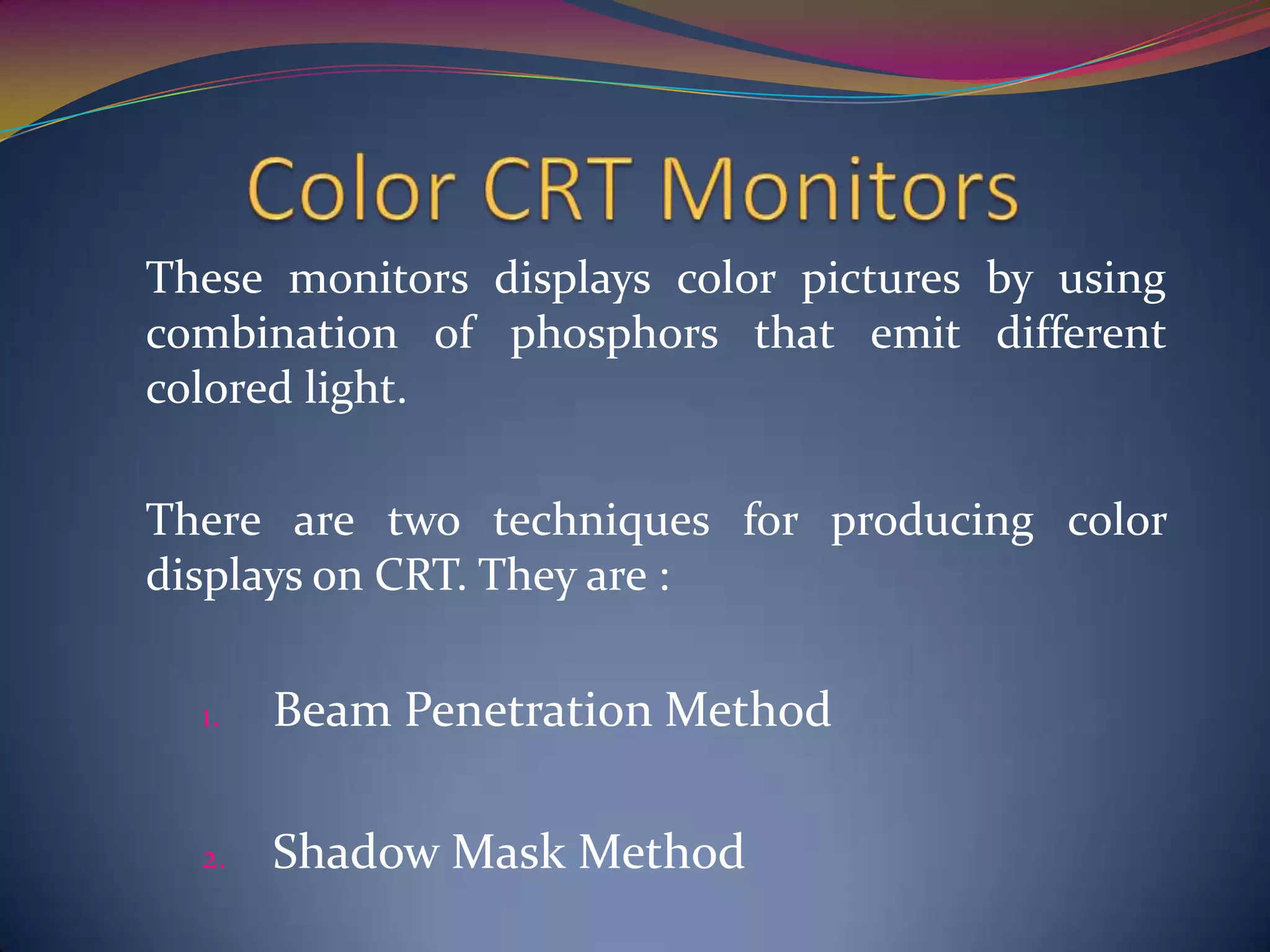 Color CRT Monitors

These monitors displays color pictures by using combination of phosphors that emit different colored light.

There are two techniques for producing color displays on CRT. They are :

1. Beam Penetration Method

2. Shadow Mask Method